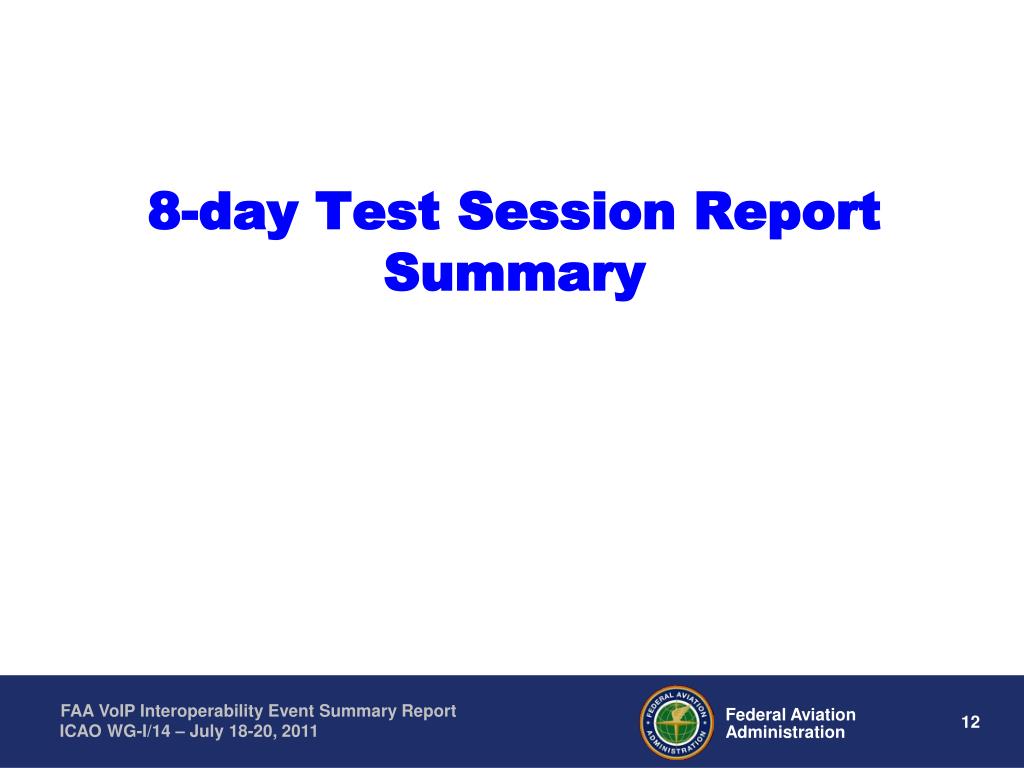 8-day Test Session Report Summary

FAA VoIP Interoperability Event Summary Report
ICAO WG-I/14 – July 18-20, 2011

FEDERAL AVIATION ADMINISTRATION

Federal Aviation Administration

12